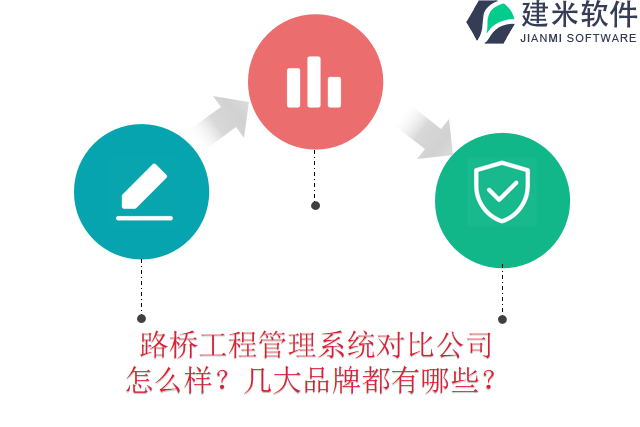 建米软件
JIANMI SOFTWARE

路桥工程管理系统对比公司怎么样？几大品牌都有哪些？